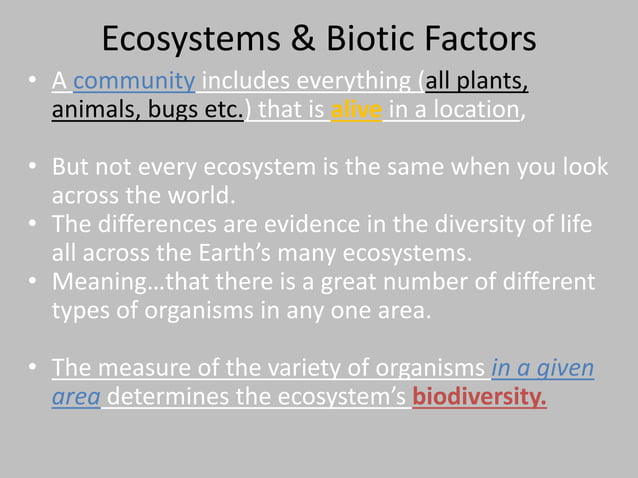 Ecosystems & Biotic Factors

• A community includes everything (all plants, animals, bugs etc.) that is alive in a location,

• But not every ecosystem is the same when you look across the world.
• The differences are evidence in the diversity of life all across the Earth's many ecosystems.
• Meaning…that there is a great number of different types of organisms in any one area.

• The measure of the variety of organisms in a given area determines the ecosystem's biodiversity.